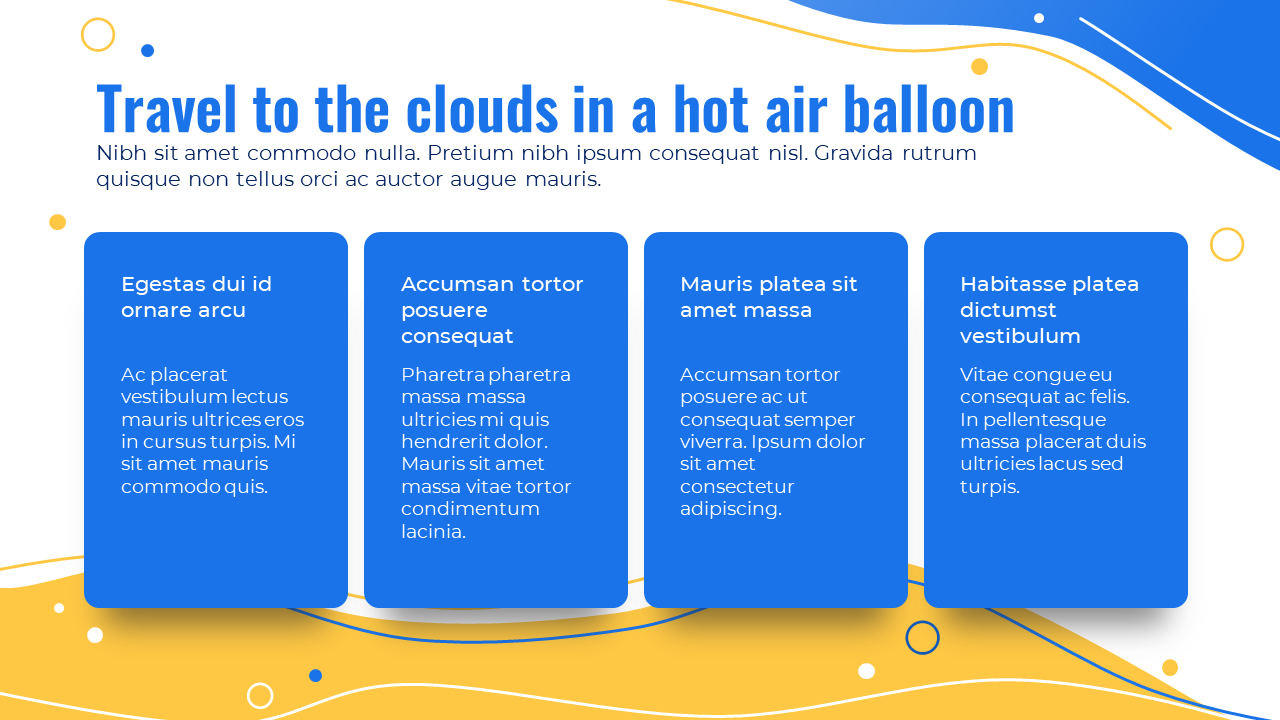 Travel to the clouds in a hot air balloon

Nibh sit amet commodo nulla. Pretium nibh ipsum consequat nisl. Gravida rutrum quisque non tellus orci ac auctor augue mauris.

Egestas dui id ornare arcu

Ac placerat vestibulum lectus mauris ultrices eros in cursus turpis. Mi sit amet mauris commodo quis.

Accumsan tortor posuere consequat

Pharetra pharetra massa massa ultricies mi quis hendrerit dolor. Mauris sit amet massa vitae tortor condimentum lacinia.

Mauris platea sit amet massa

Accumsan tortor posuere ac ut consequat semper viverra. Ipsum dolor sit amet consectetur adipiscing.

Habitasse platea dictumst vestibulum

Vitae congue eu consequat ac felis. In pellentesque massa placerat duis ultricies lacus sed turpis.